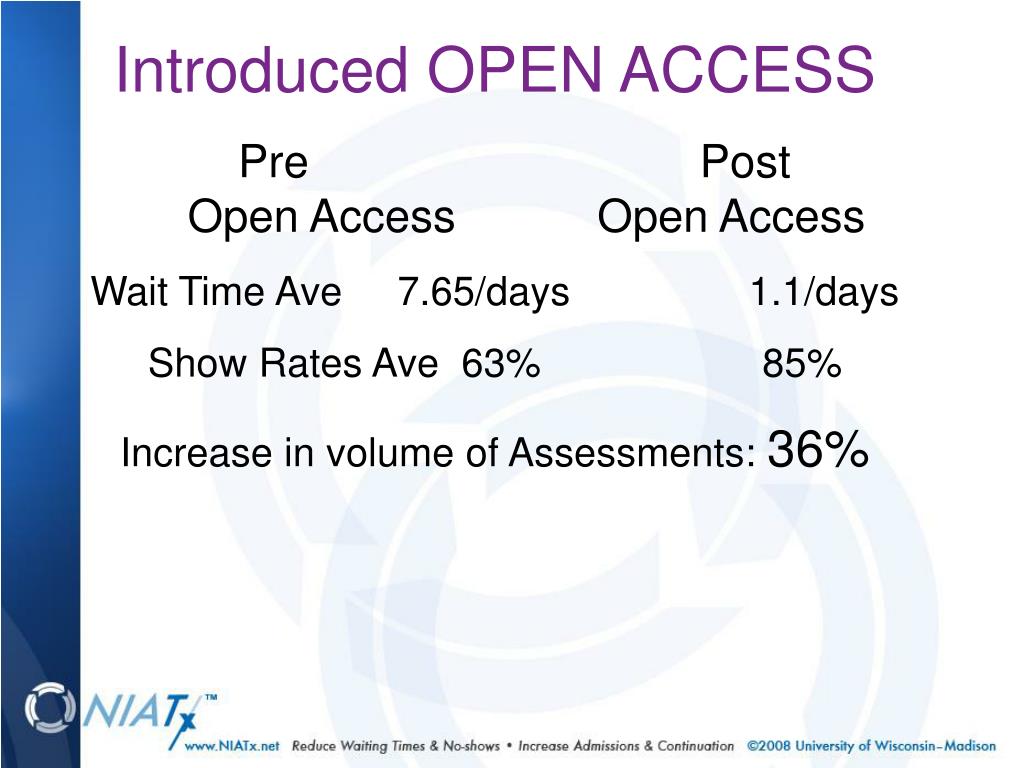 Introduced OPEN ACCESS

| | Pre Open Access | Post Open Access |
|---|---|---|
| Wait Time Ave | 7.65/days | 1.1/days |
| Show Rates Ave | 63% | 85% |

Increase in volume of Assessments: 36%

NIATx™

www.NIATx.net Reduce Waiting Times & No-shows • Increase Admissions & Continuation ©2008 University of Wisconsin–Madison